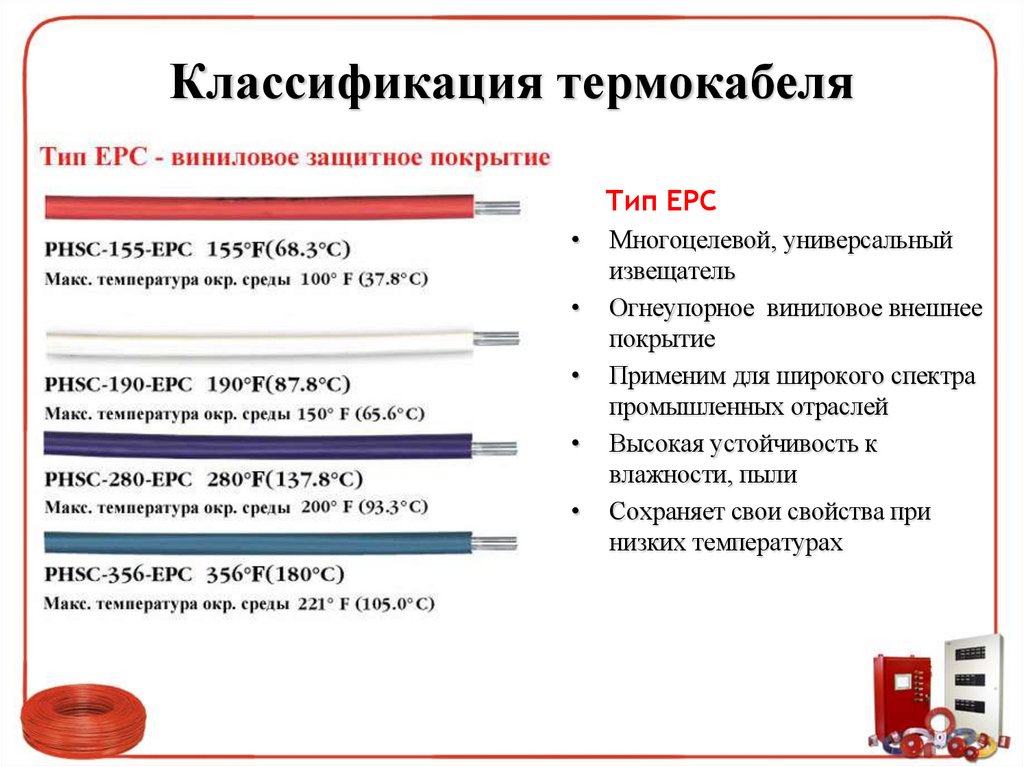 Классификация термокабеля

Тип EPC - виниловое защитное покрытие

PHSC-155-EPC 155°F(68.3°C)
Макс. температура окр. среды 100° F (37.8°C)

PHSC-190-EPC 190°F(87.8°C)
Макс. температура окр. среды 150° F (65.6°C)

PHSC-280-EPC 280°F(137.8°C)
Макс. температура окр. среды 200° F (93.3°C)

PHSC-356-EPC 356°F(180°C)
Макс. температура окр. среды 221° F (105.0°C)

Тип EPC

• Многоцелевой, универсальный извещатель
• Огнеупорное виниловое внешнее покрытие
• Применим для широкого спектра промышленных отраслей
• Высокая устойчивость к влажности, пыли
• Сохраняет свои свойства при низких температурах